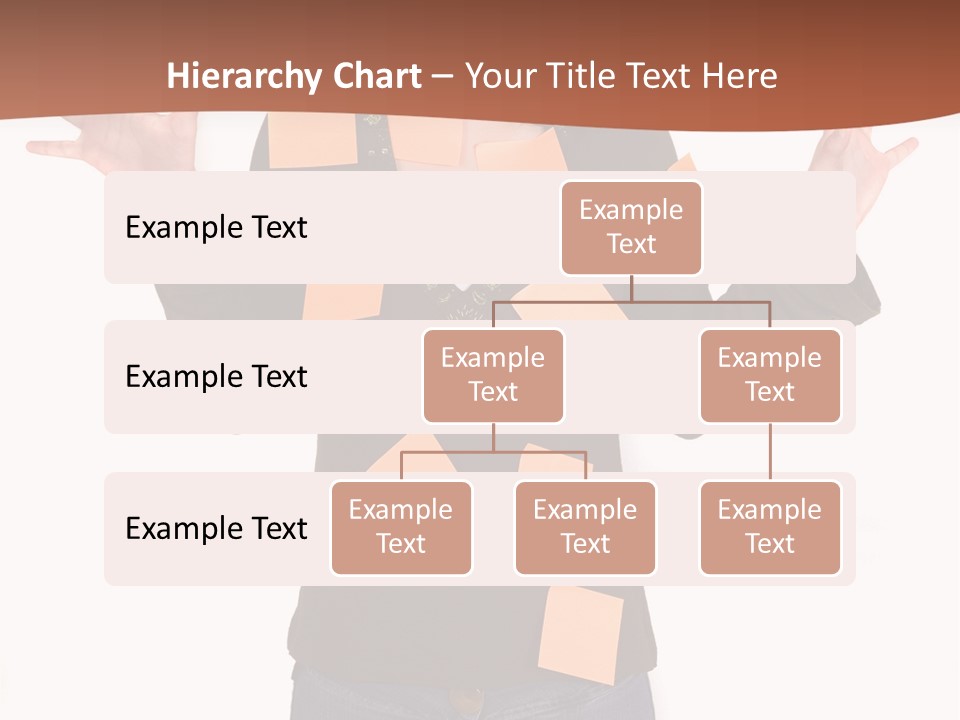 Hierarchy Chart – Your Title Text Here

Example Text

Example Text

Example Text

Example Text

Example Text

Example Text

Example Text

Example Text

Example Text